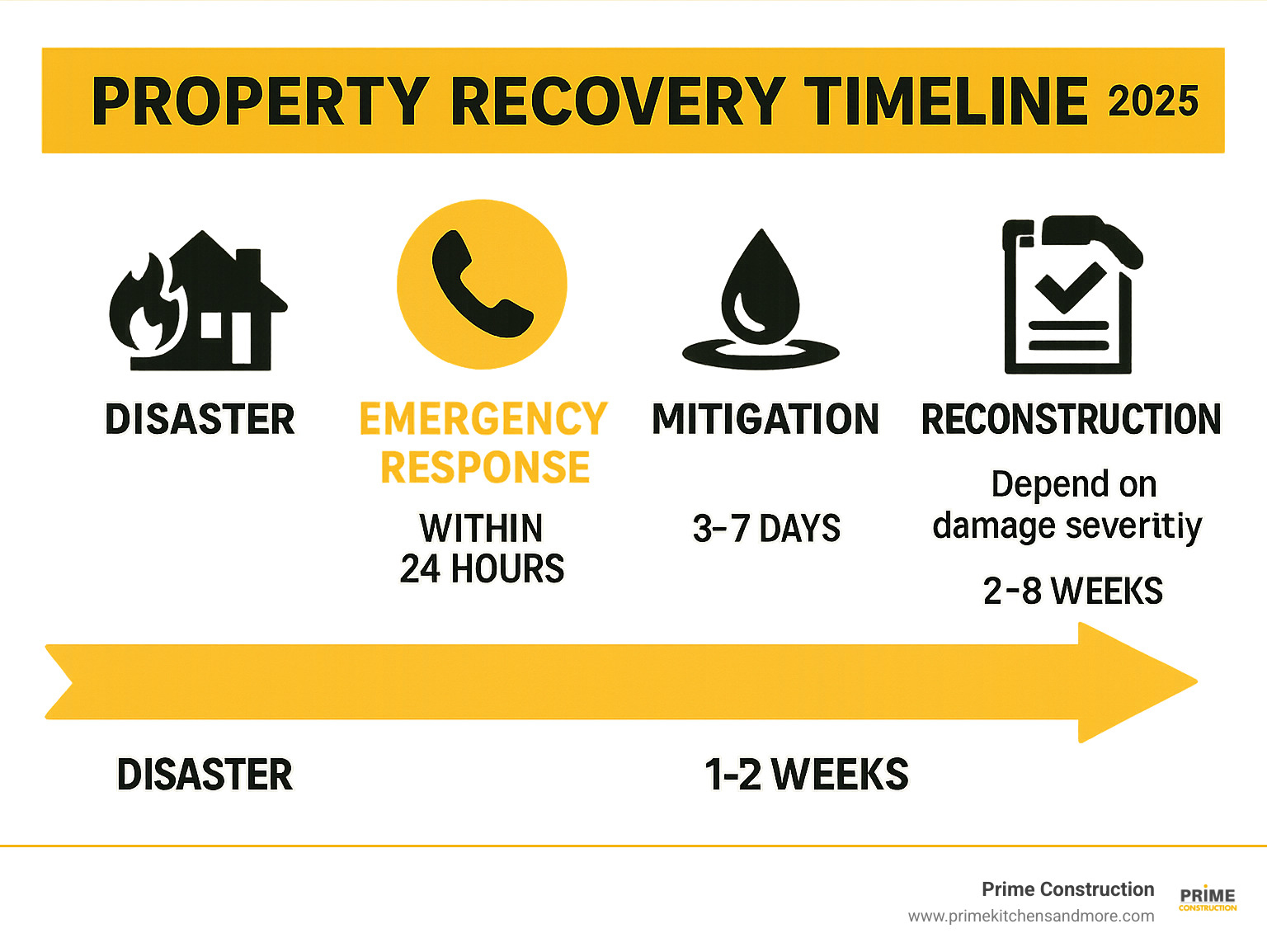 PROPERTY RECOVERY TIMELINE 2025

DISASTER

EMERGENCY RESPONSE

WITHIN 24 HOURS

MITIGATION

3-7 DAYS

RECONSTRUCTION

Depend on damage severitiy

2-8 WEEKS

DISASTER

1-2 WEEKS

Prime Construction
www.primekitchensandmore.com

PRIME
CONSTRUCTION